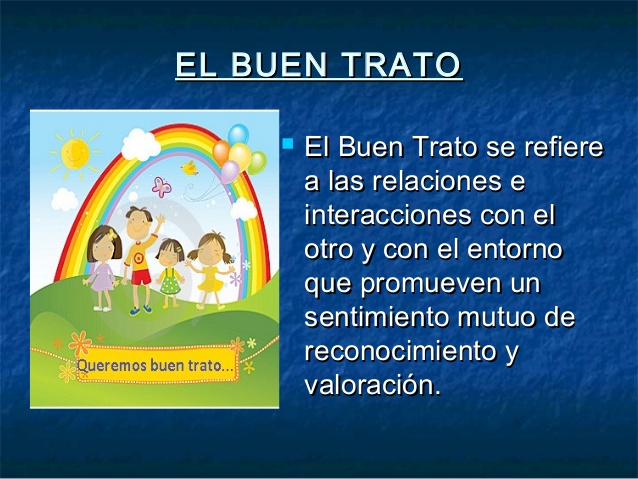 EL BUEN TRATO

Queremos buen trato...

El Buen Trato se refiere a las relaciones e interacciones con el otro y con el entorno que promueven un sentimiento mutuo de reconocimiento y valoración.